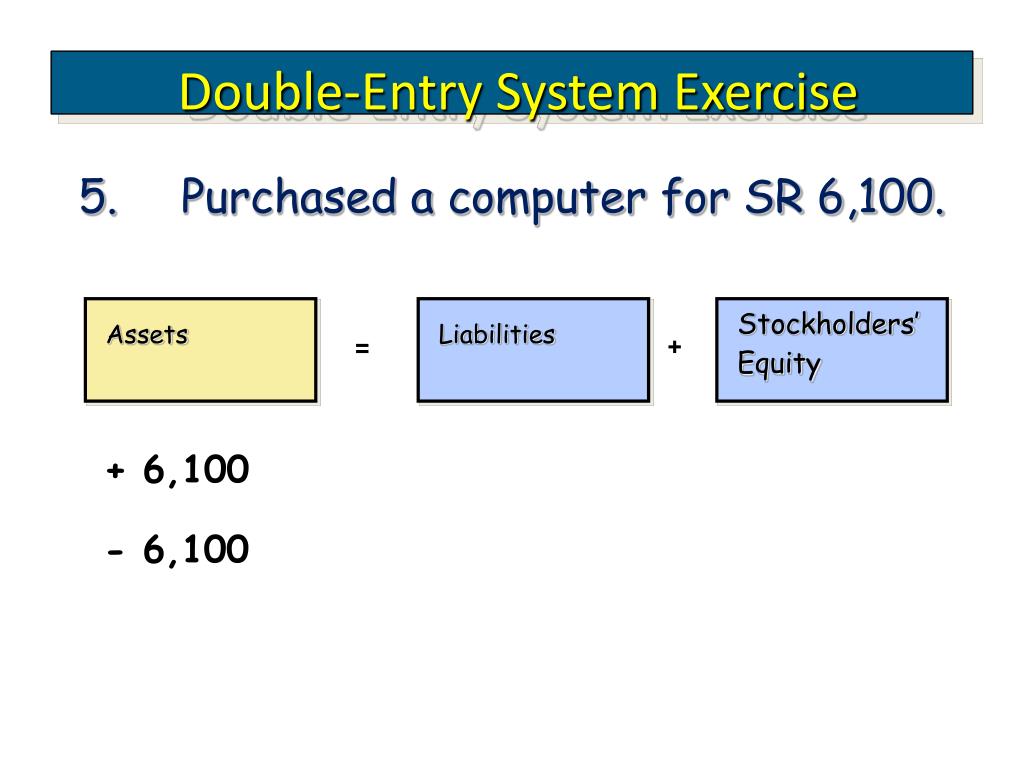 Double-Entry System Exercise

5. Purchased a computer for SR 6,100.

Assets = Liabilities + Stockholders' Equity

+ 6,100

- 6,100